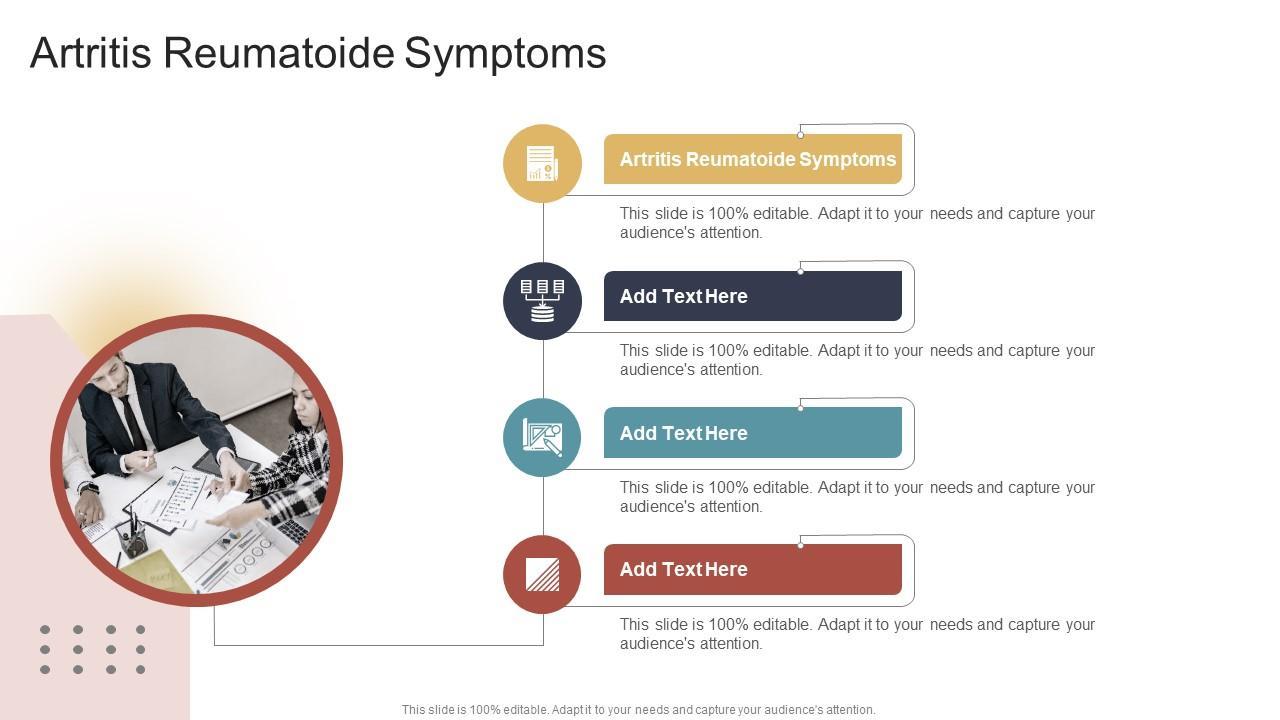 Artritis Reumatoide Symptoms

Artritis Reumatoide Symptoms

This slide is 100% editable. Adapt it to your needs and capture your audience's attention.

Add Text Here

This slide is 100% editable. Adapt it to your needs and capture your audience's attention.

Add Text Here

This slide is 100% editable. Adapt it to your needs and capture your audience's attention.

Add Text Here

This slide is 100% editable. Adapt it to your needs and capture your audience's attention.

This slide is 100% editable. Adapt it to your needs and capture your audience's attention.